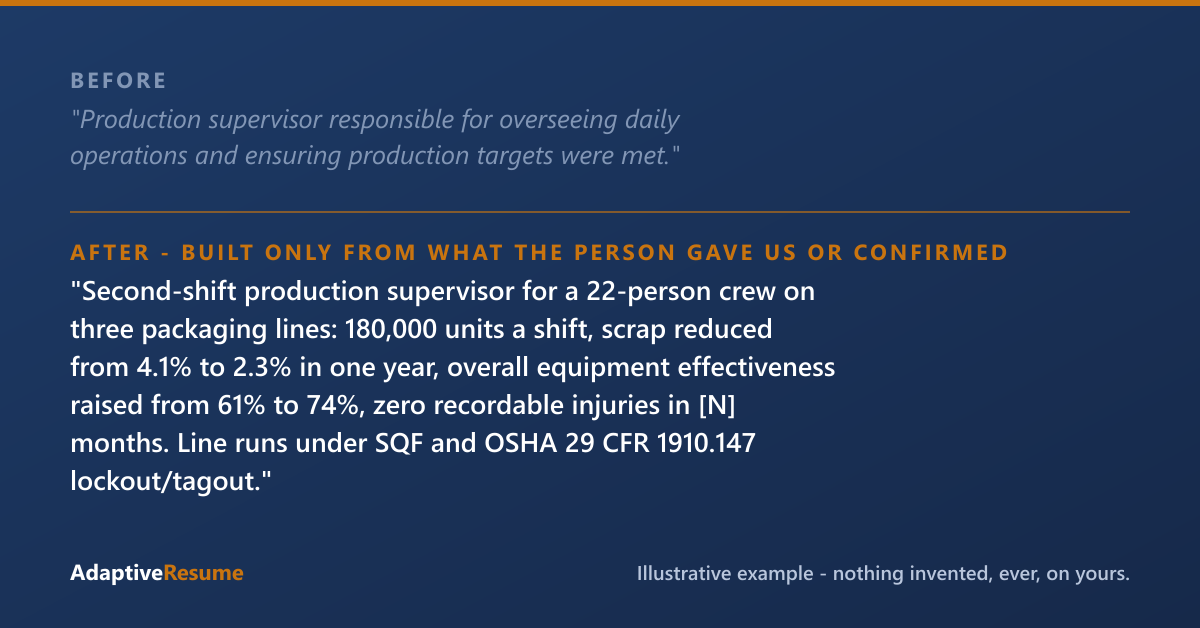 BEFORE

"Production supervisor responsible for overseeing daily operations and ensuring production targets were met."

AFTER - BUILT ONLY FROM WHAT THE PERSON GAVE US OR CONFIRMED

"Second-shift production supervisor for a 22-person crew on three packaging lines: 180,000 units a shift, scrap reduced from 4.1% to 2.3% in one year, overall equipment effectiveness raised from 61% to 74%, zero recordable injuries in [N] months. Line runs under SQF and OSHA 29 CFR 1910.147 lockout/tagout."

AdaptiveResume

Illustrative example - nothing invented, ever, on yours.